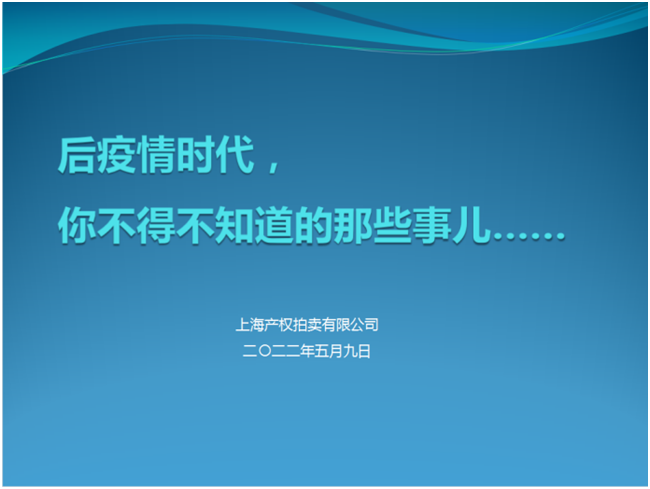 后疫情时代，
你不得不知道的那些事儿……

上海产权拍卖有限公司
二〇二二年五月九日